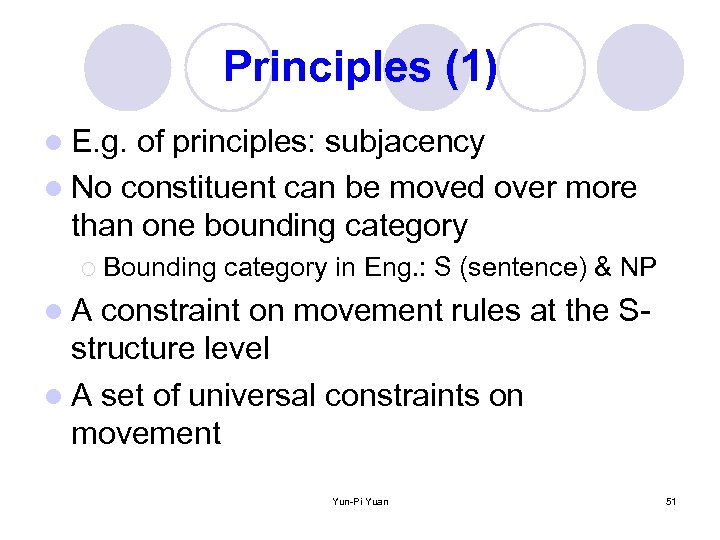 Principles (1)

E.g. of principles: subjacency

No constituent can be moved over more than one bounding category

Bounding category in Eng.: S (sentence) & NP

A constraint on movement rules at the S-structure level

A set of universal constraints on movement

Yun-Pi Yuan

51